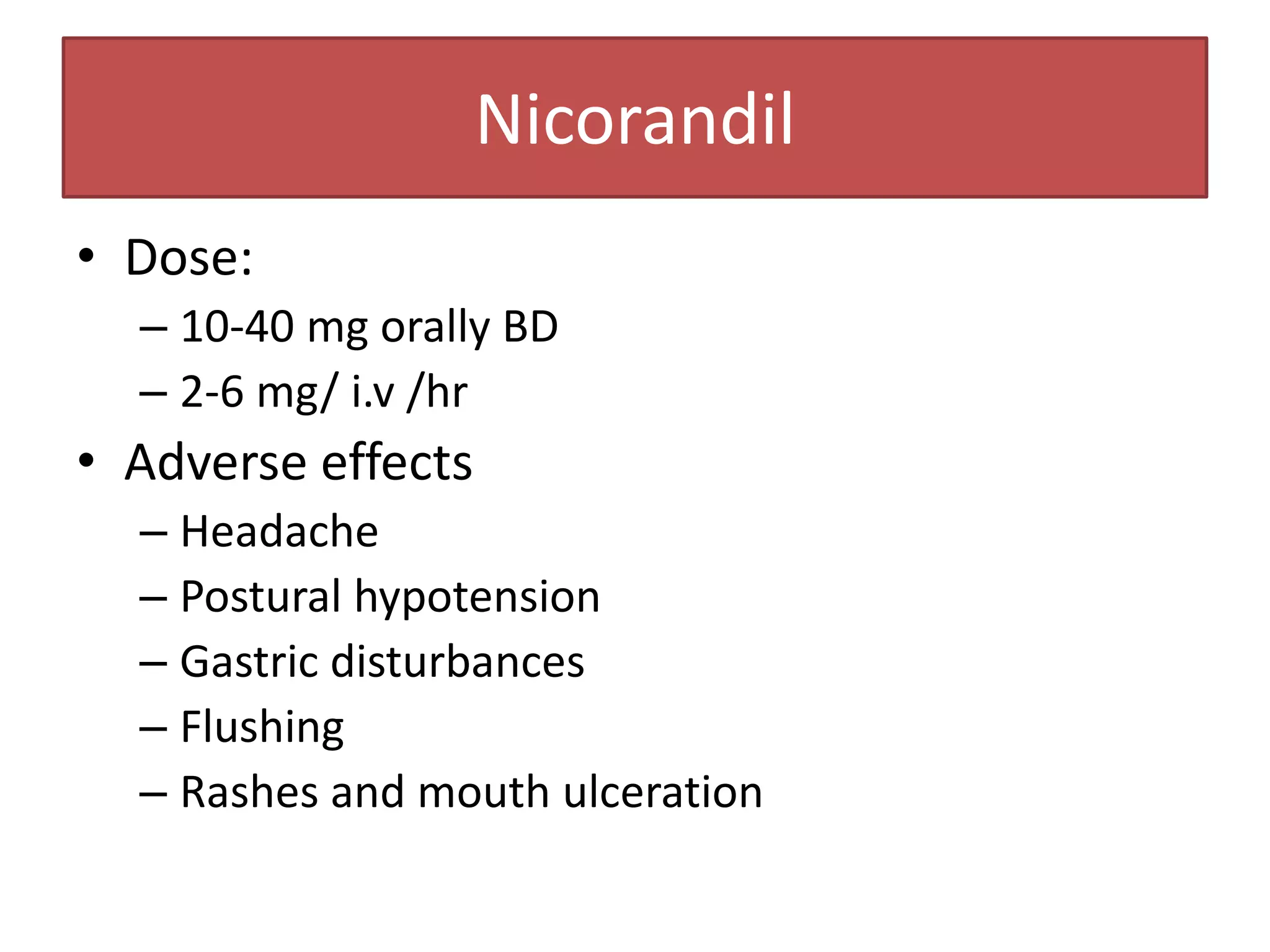 Nicorandil

• Dose:
– 10-40 mg orally BD
– 2-6 mg/ i.v /hr
• Adverse effects
– Headache
– Postural hypotension
– Gastric disturbances
– Flushing
– Rashes and mouth ulceration